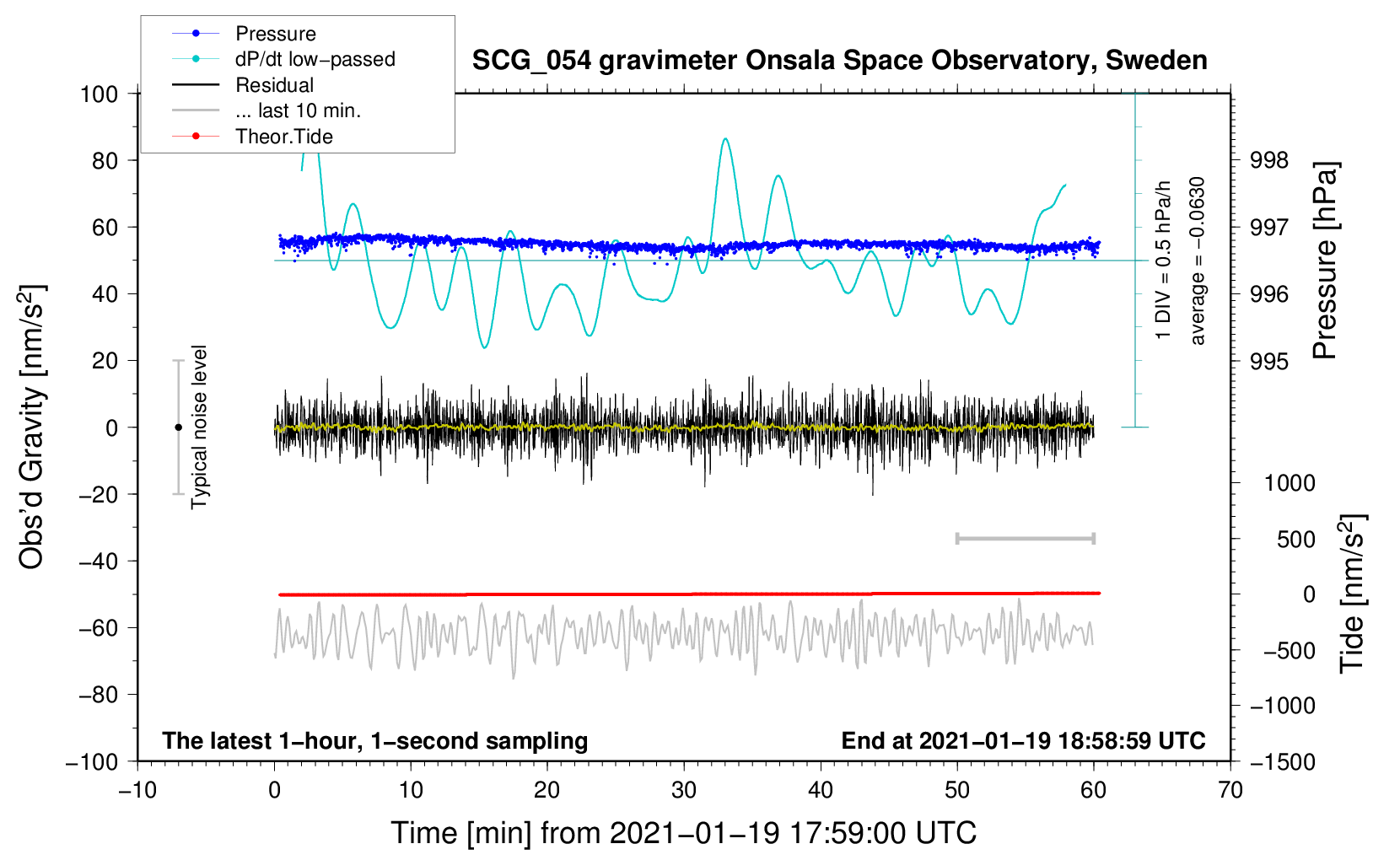 Pressure
dP/dt low−passed
Residual
... last 10 min.
Theor.Tide

SCG_054 gravimeter Onsala Space Observatory, Sweden

100
80
60
40
20
0
−20
−40
−60
−80
−100

Obs'd Gravity [nm/s$^2$]

Typical noise level

1 DIV = 0.5 hPa/h
average = −0.0630

998
997
996
995

Pressure [hPa]

1000
500
0
−500
−1000
−1500

Tide [nm/s$^2$]

The latest 1−hour, 1−second sampling
End at 2021−01−19 18:58:59 UTC

−10
0
10
20
30
40
50
60
70

Time [min] from 2021−01−19 17:59:00 UTC